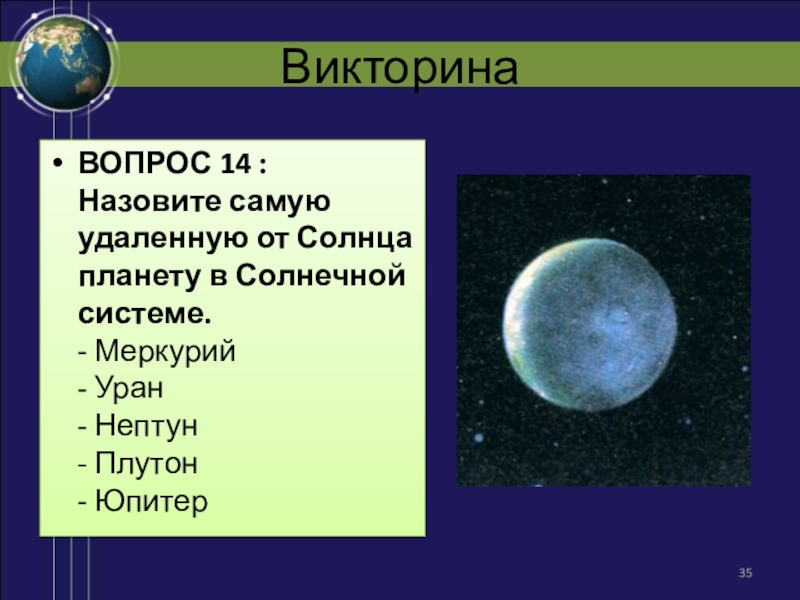 Викторина

• ВОПРОС 14 : Назовите самую удаленную от Солнца планету в Солнечной системе.
- Меркурий
- Уран
- Нептун
- Плутон
- Юпитер

35